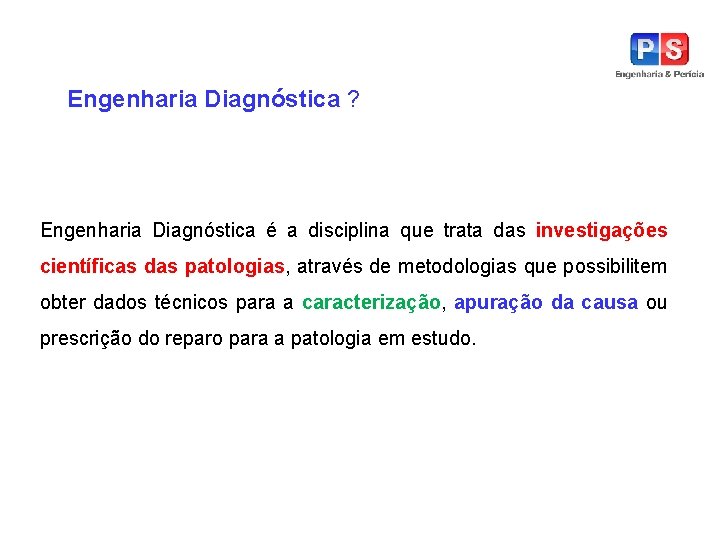 PS
Engenharia & Perícia

Engenharia Diagnóstica ?

Engenharia Diagnóstica é a disciplina que trata das investigações científicas das patologias, através de metodologias que possibilitem obter dados técnicos para a caracterização, apuração da causa ou prescrição do reparo para a patologia em estudo.